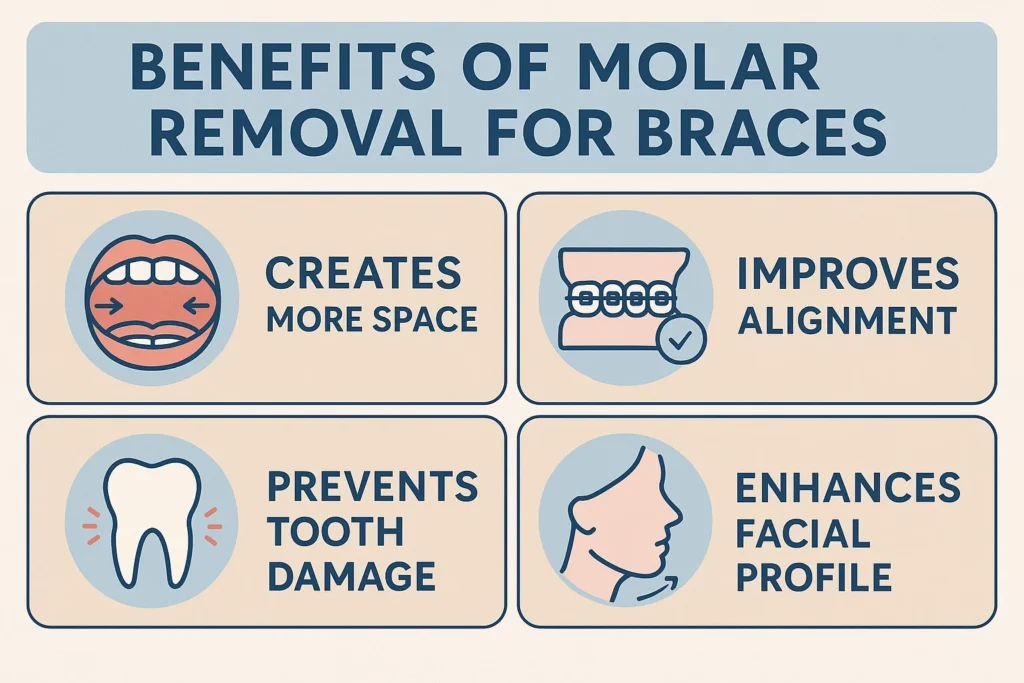 BENEFITS OF MOLAR REMOVAL FOR BRACES

CREATES MORE SPACE

IMPROVES ALIGNMENT

PREVENTS TOOTH DAMAGE

ENHANCES FACIAL PROFILE